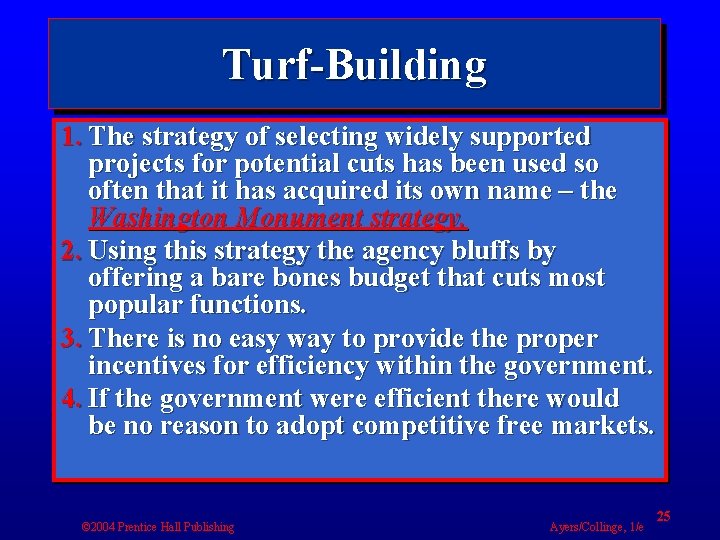 Turf-Building

1. The strategy of selecting widely supported projects for potential cuts has been used so often that it has acquired its own name – the Washington Monument strategy.

2. Using this strategy the agency bluffs by offering a bare bones budget that cuts most popular functions.

3. There is no easy way to provide the proper incentives for efficiency within the government.

4. If the government were efficient there would be no reason to adopt competitive free markets.

©2004 Prentice Hall Publishing

Ayers/Collinge, 1/e

25